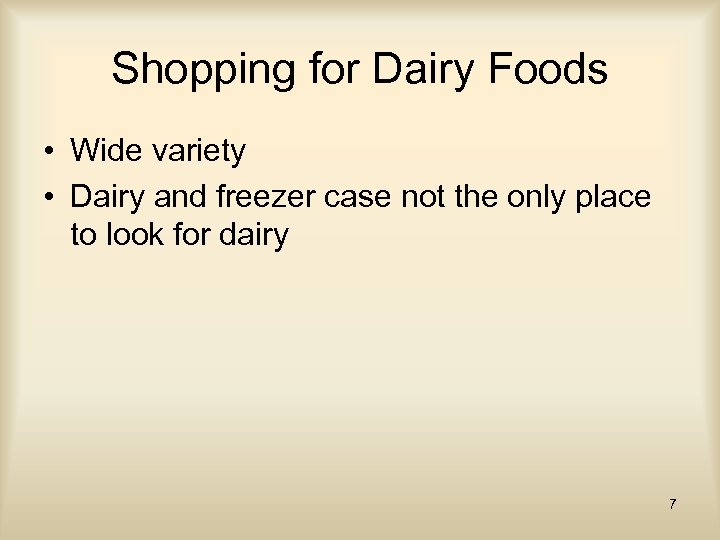 Shopping for Dairy Foods

• Wide variety
• Dairy and freezer case not the only place to look for dairy

7